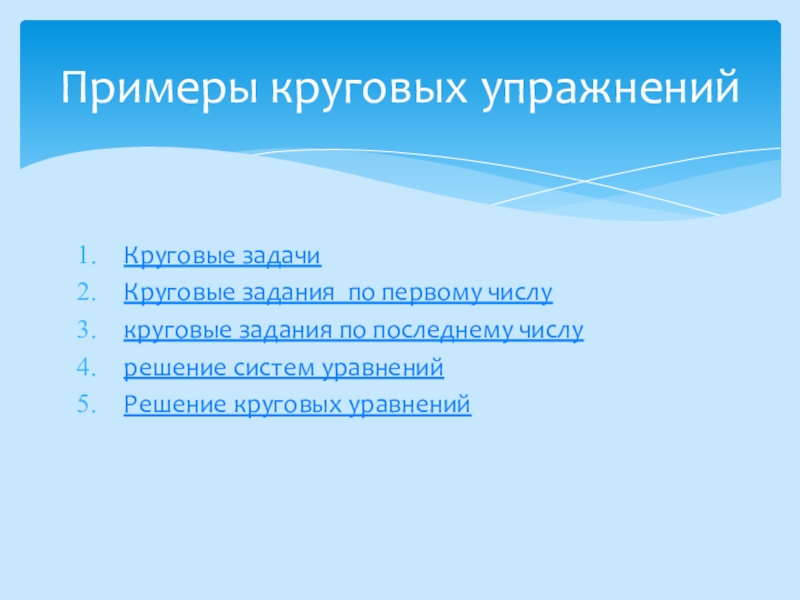 Примеры круговых упражнений

1. Круговые задачи
2. Круговые задания  по первому числу
3. круговые задания по последнему числу
4. решение систем уравнений
5. Решение круговых уравнений